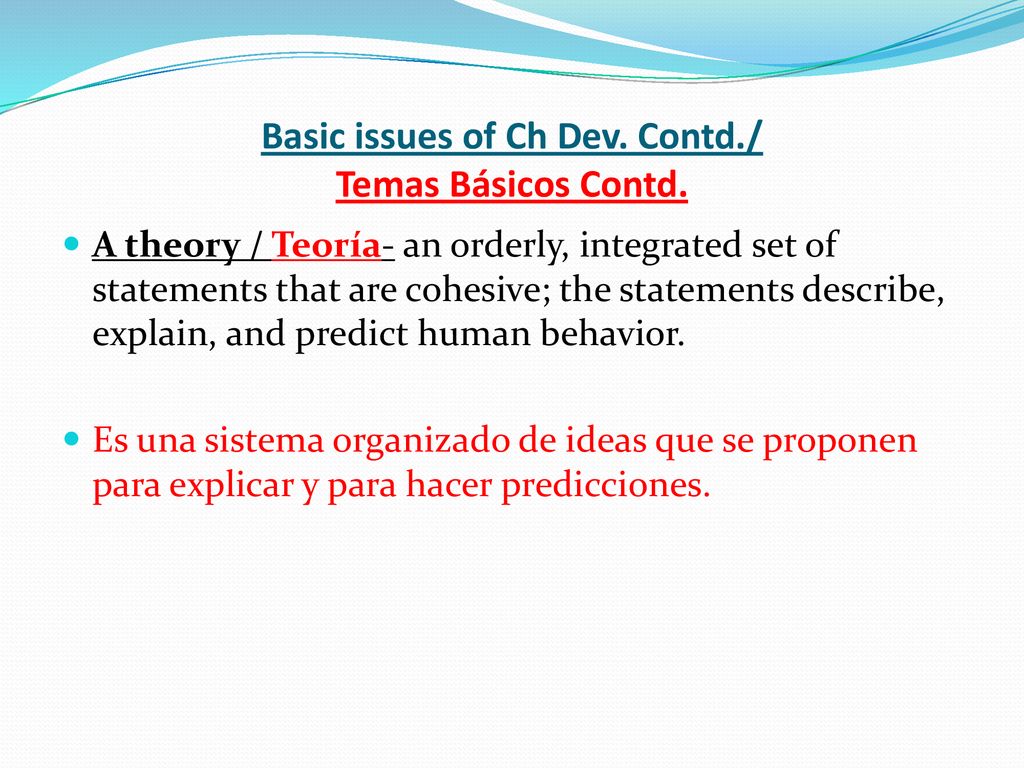 Basic issues of Ch Dev. Contd./
Temas Básicos Contd.

A theory / Teoría- an orderly, integrated set of statements that are cohesive; the statements describe, explain, and predict human behavior.

Es una sistema organizado de ideas que se proponen para explicar y para hacer predicciones.